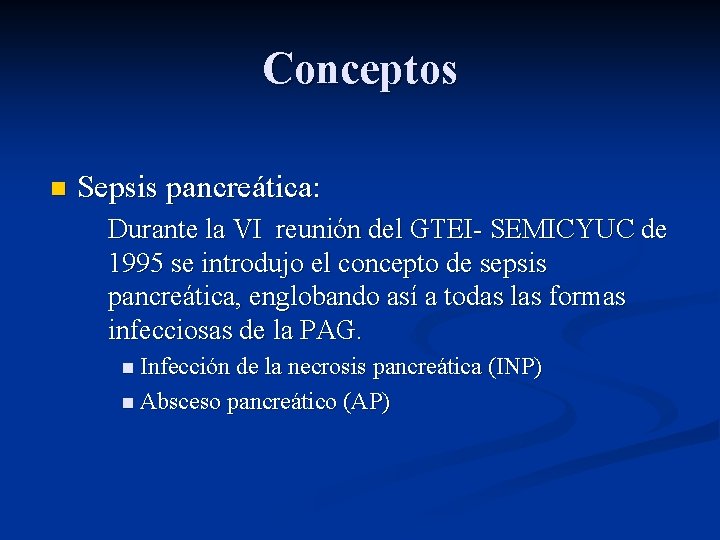 Conceptos

Sepsis pancreática:

Durante la VI reunión del GTEI- SEMICYUC de 1995 se introdujo el concepto de sepsis pancreática, englobando así a todas las formas infecciosas de la PAG.

Infección de la necrosis pancreática (INP)

Absceso pancreático (AP)